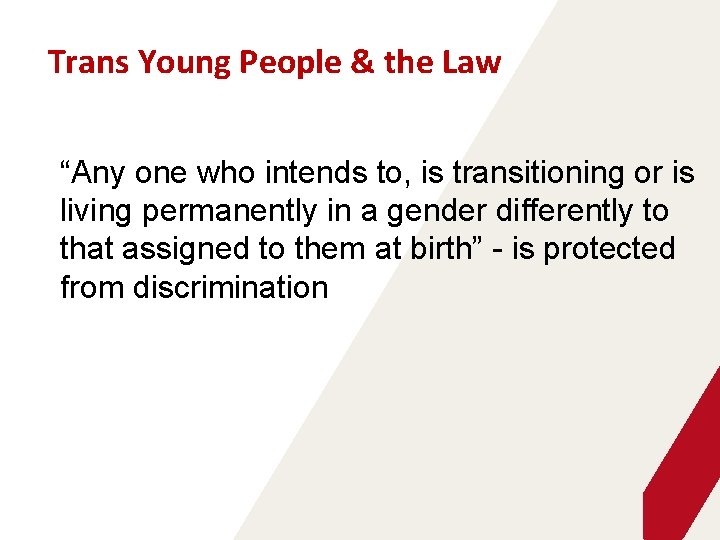 Trans Young People & the Law

“Any one who intends to, is transitioning or is living permanently in a gender differently to that assigned to them at birth” - is protected from discrimination